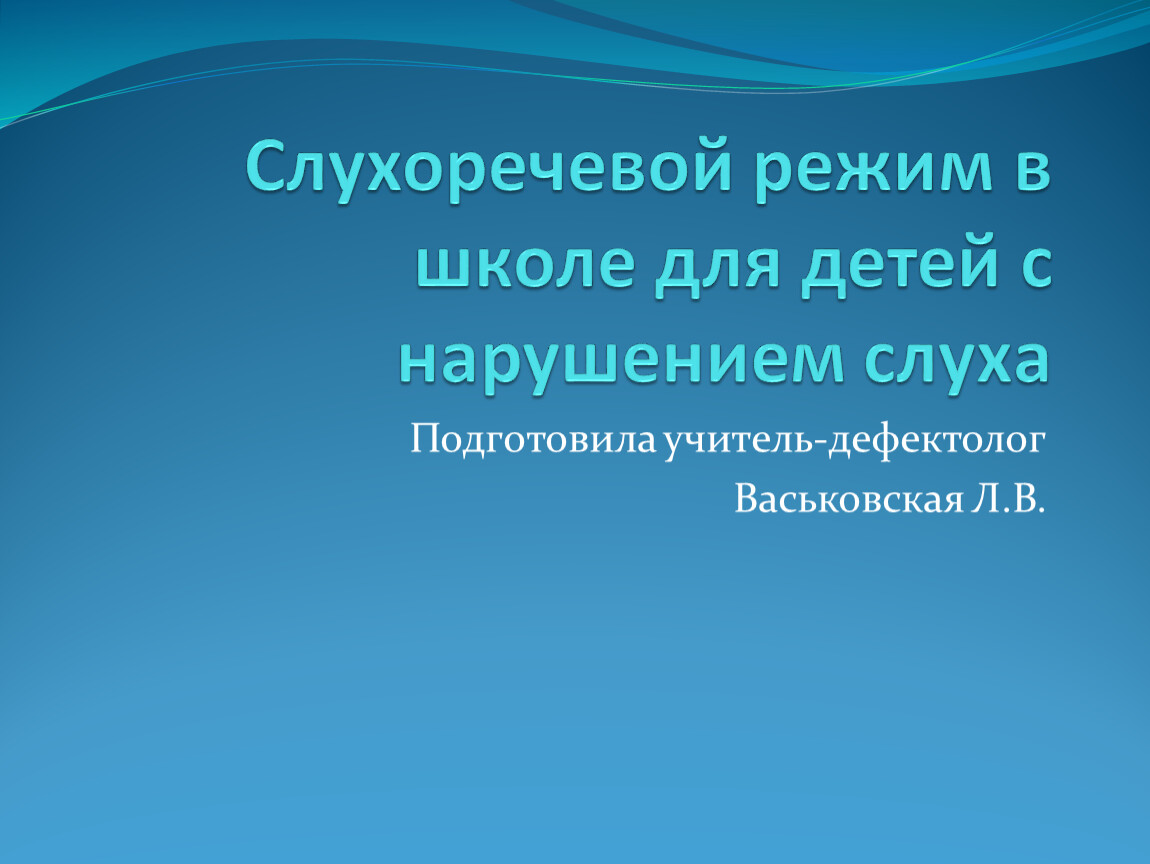 Слухоречевой режим в школе для детей с нарушением слуха

Подготовила учитель-дефектолог
Васьковская Л.В.